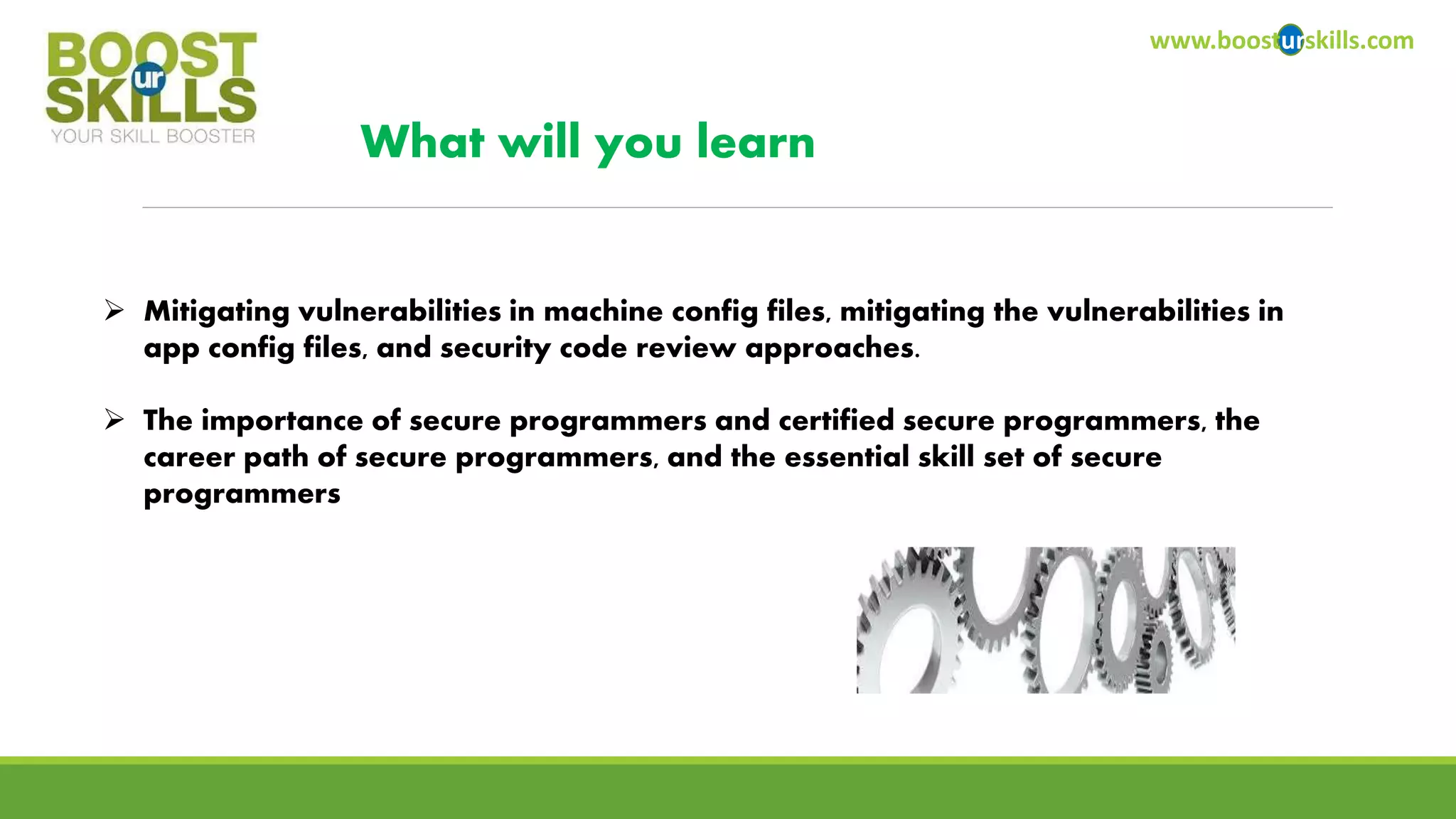 BOOST ur SKILLS
YOUR SKILL BOOSTER

www.boosturskills.com

What will you learn

➢ Mitigating vulnerabilities in machine config files, mitigating the vulnerabilities in app config files, and security code review approaches.

➢ The importance of secure programmers and certified secure programmers, the career path of secure programmers, and the essential skill set of secure programmers